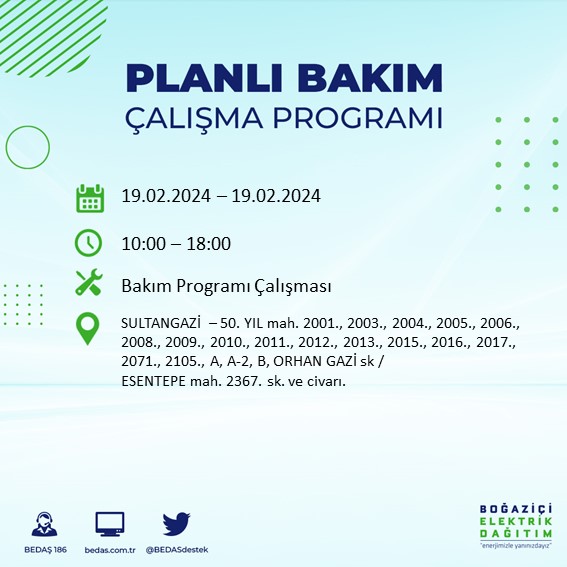 PLANLI BAKIM
ÇALIŞMA PROGRAMI

19.02.2024 – 19.02.2024

10:00 – 18:00

Bakım Programı Çalışması

SULTANGAZİ – 50. YIL mah. 2001., 2003., 2004., 2005., 2006., 2008., 2009., 2010., 2011., 2012., 2013., 2015., 2016., 2017., 2071., 2105., A, A-2, B, ORHAN GAZİ sk / ESENTEPE mah. 2367. sk. ve civarı.

BEDAŞ 186 bedas.com.tr @BEDASdestek

BOĞAZİÇİ
ELEKTRİK
DAĞITIM
"enerjimizle yanınızdayız"